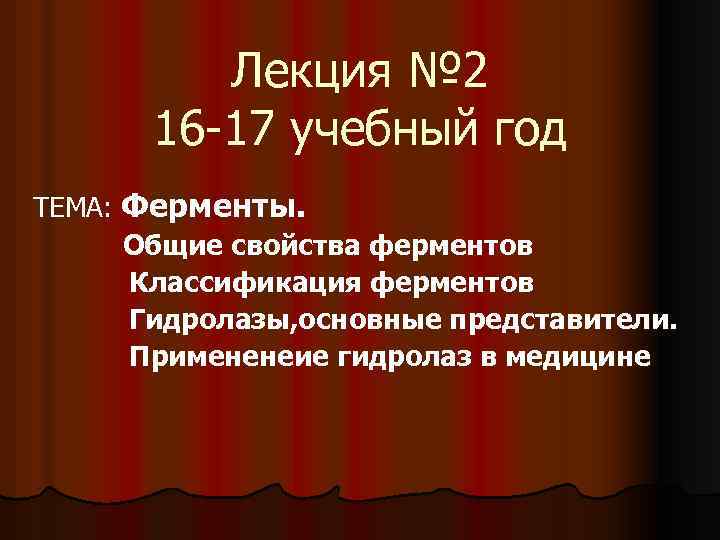 Лекция №2
16-17 учебный год

ТЕМА: Ферменты.
Общие свойства ферментов
Классификация ферментов
Гидролазы,основные представители.
Примененеие гидролаз в медицине